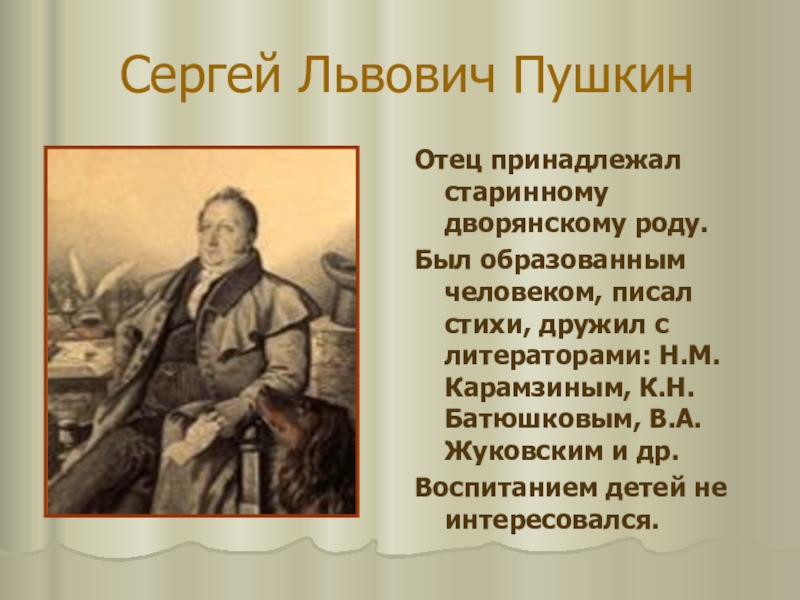 Сергей Львович Пушкин

Отец принадлежал старинному дворянскому роду.

Был образованным человеком, писал стихи, дружил с литераторами: Н.М. Карамзиным, К.Н. Батюшковым, В.А. Жуковским и др.

Воспитанием детей не интересовался.